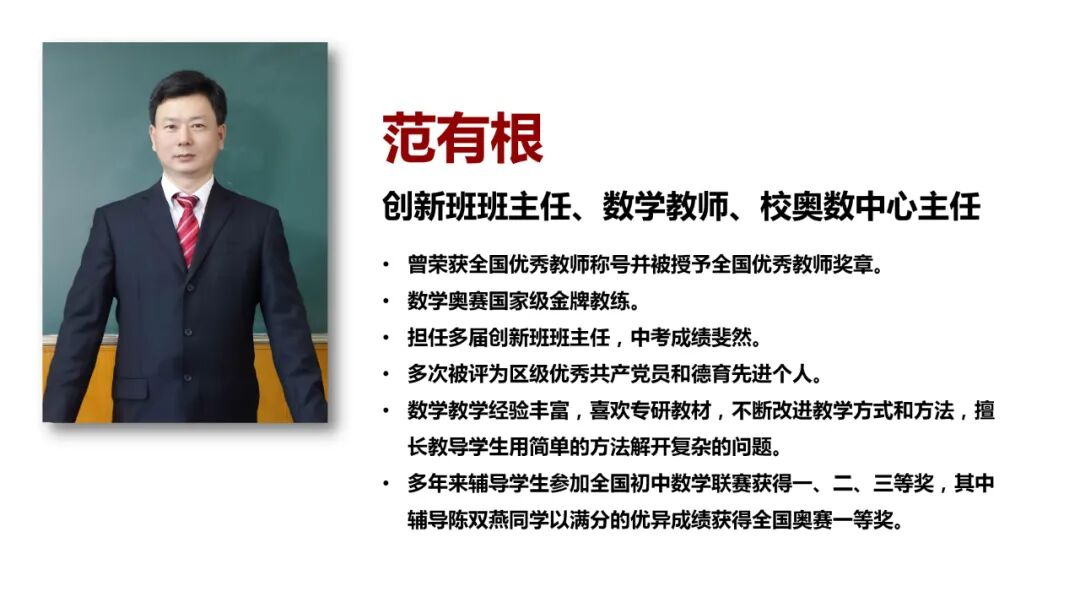 范有根

创新班班主任、数学教师、校奥数中心主任

• 曾荣获全国优秀教师称号并被授予全国优秀教师奖章。
• 数学奥赛国家级金牌教练。
• 担任多届创新班班主任，中考成绩斐然。
• 多次被评为区级优秀共产党员和德育先进个人。
• 数学教学经验丰富，喜欢专研教材，不断改进教学方式和方法，擅长教导学生用简单的方法解开复杂的问题。
• 多年来辅导学生参加全国初中数学联赛获得一、二、三等奖，其中辅导陈双燕同学以满分的优异成绩获得全国奥赛一等奖。